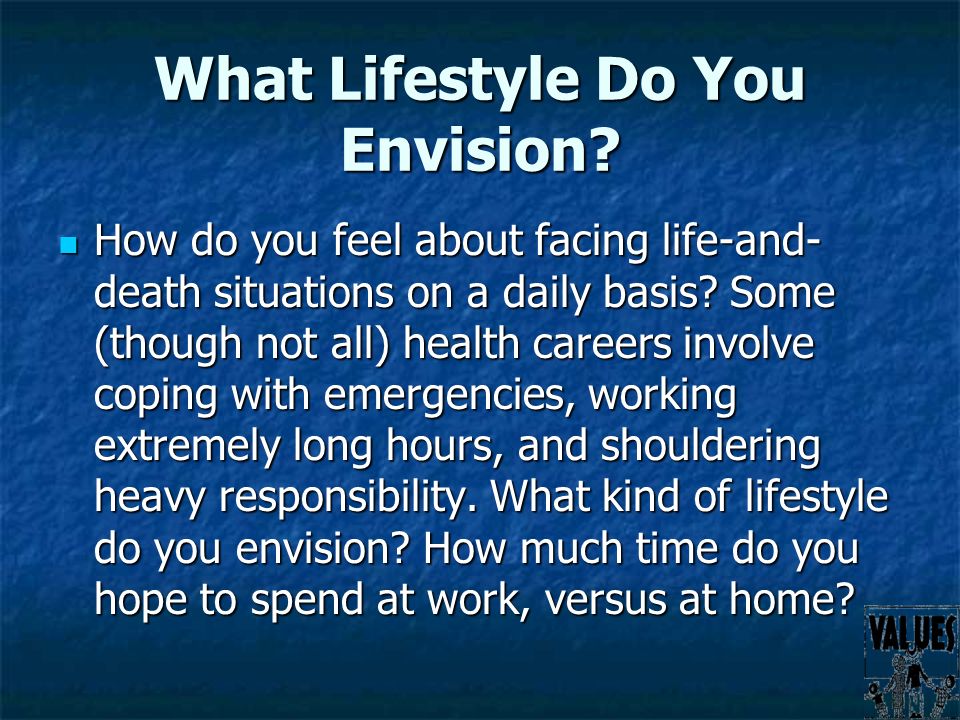 What Lifestyle Do You Envision?

How do you feel about facing life-and-death situations on a daily basis? Some (though not all) health careers involve coping with emergencies, working extremely long hours, and shouldering heavy responsibility. What kind of lifestyle do you envision? How much time do you hope to spend at work, versus at home?

VALUES